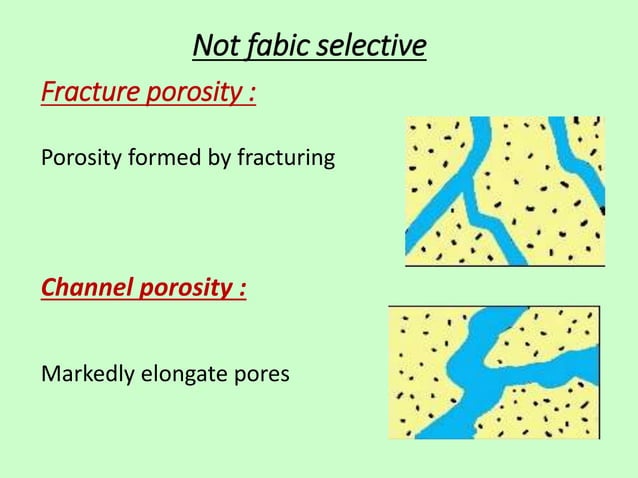 Not fabic selective

Fracture porosity :

Porosity formed by fracturing

Channel porosity :

Markedly elongate pores